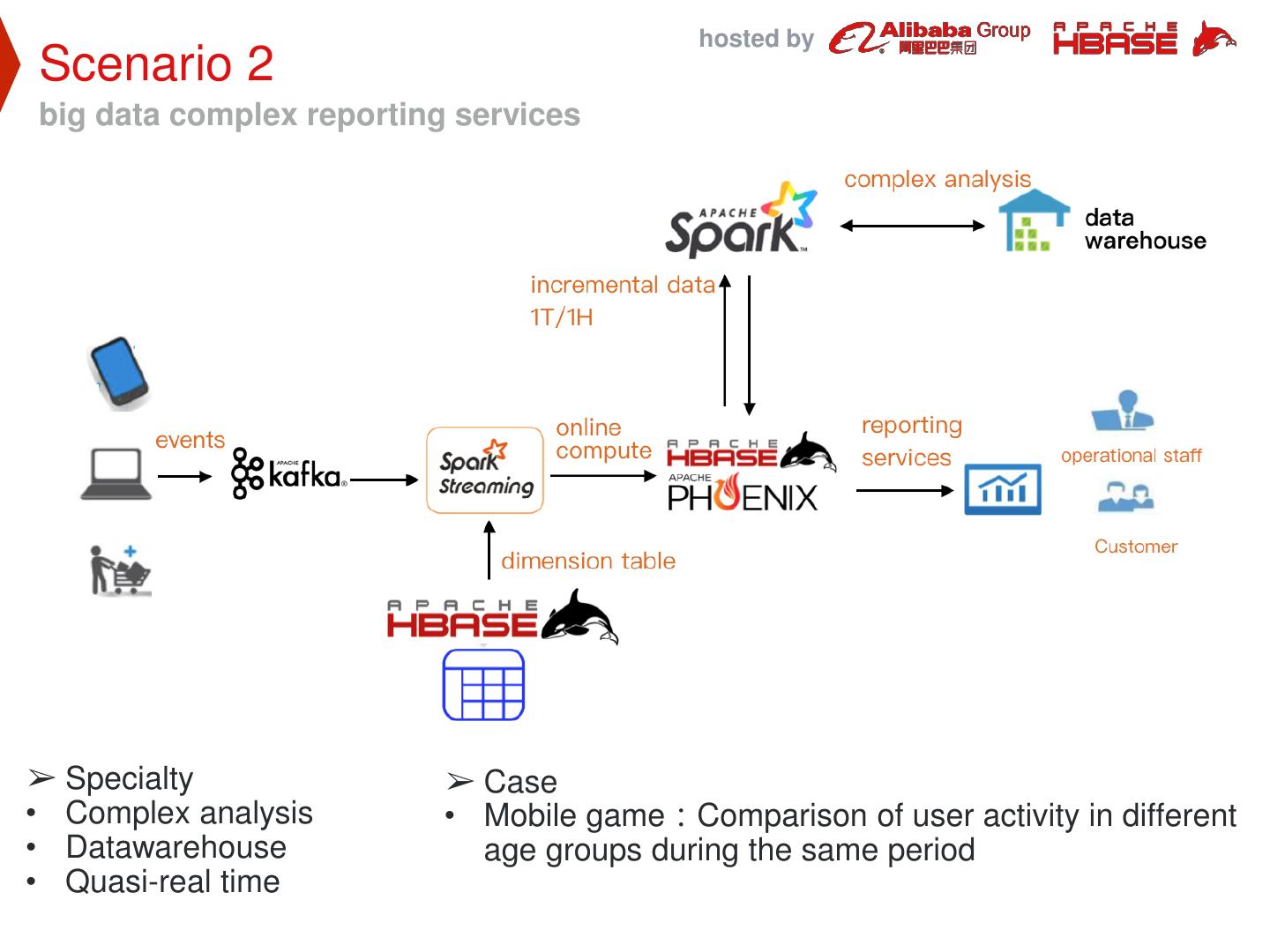 Scenario 2
big data complex reporting services

hosted by Alibaba Group 阿里巴巴集团 APACHE HBASE

complex analysis

APACHE Spark

data warehouse

incremental data
1T/1H

events

APACHE kafka

Spark Streaming

online compute

APACHE HBASE
APACHE PHOENIX

reporting services

operational staff

Customer

dimension table

APACHE HBASE

➢ Specialty
• Complex analysis
• Datawarehouse
• Quasi-real time

➢ Case
• Mobile game：Comparison of user activity in different age groups during the same period